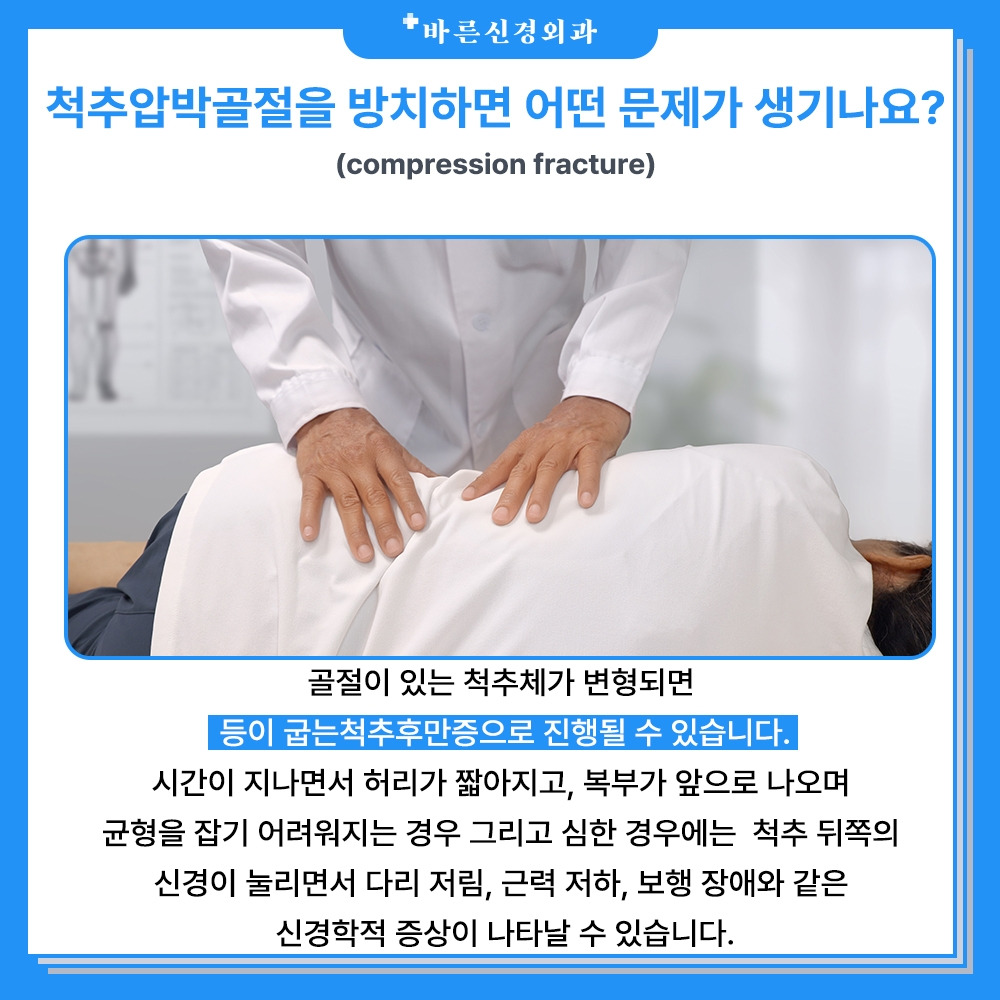 바른신경외과

척추압박골절을 방치하면 어떤 문제가 생기나요?

(compression fracture)

골절이 있는 척추체가 변형되면
등이 굽는척추후만증으로 진행될 수 있습니다.
시간이 지나면서 허리가 짧아지고, 복부가 앞으로 나오며
균형을 잡기 어려워지는 경우 그리고 심한 경우에는 척추 뒤쪽의
신경이 눌리면서 다리 저림, 근력 저하, 보행 장애와 같은
신경학적 증상이 나타날 수 있습니다.